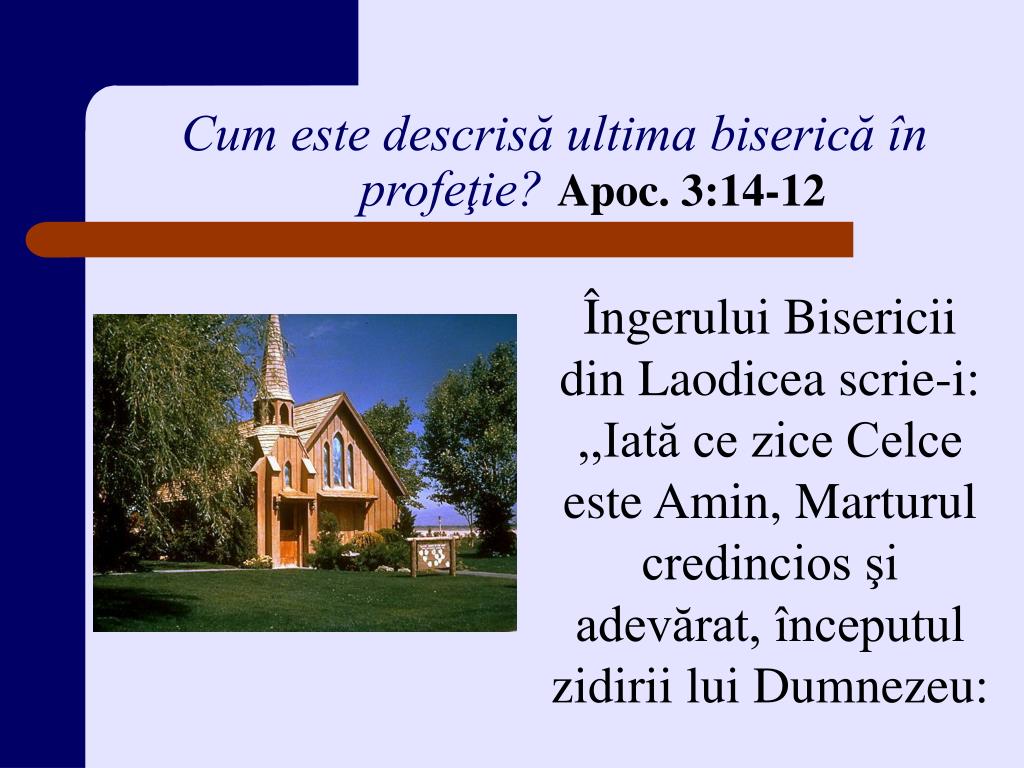 Cum este descrisă ultima biserică în profeţie? Apoc. 3:14-12

Îngerului Bisericii din Laodicea scrie-i: ,,Iată ce zice Celce este Amin, Marturul credincios şi adevărat, începutul zidirii lui Dumnezeu: